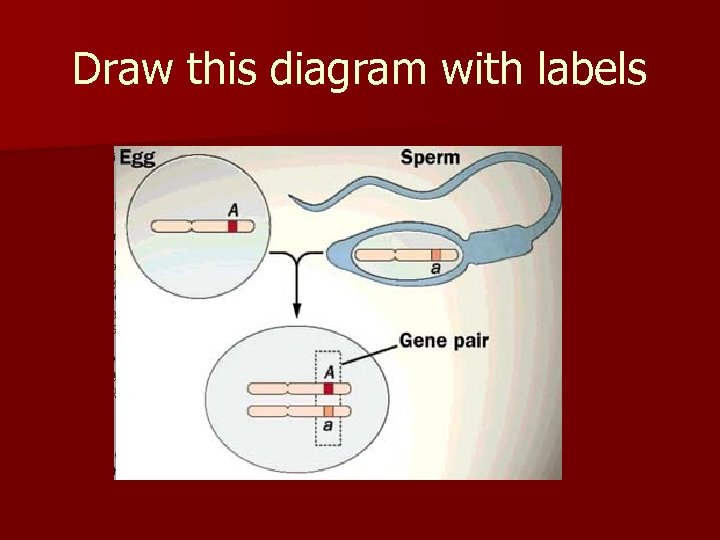 Draw this diagram with labels

Egg

Sperm

A

a

Gene pair

A

a